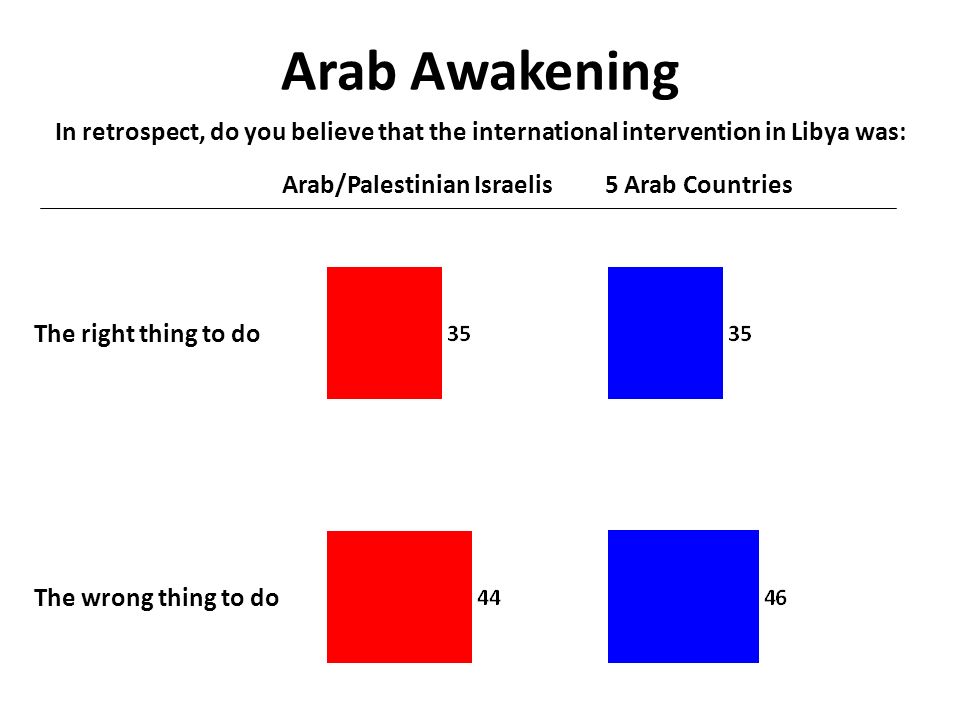 Arab Awakening

In retrospect, do you believe that the international intervention in Libya was:

| | Arab/Palestinian Israelis | 5 Arab Countries |
|---|---|---|
| The right thing to do | 35 | 35 |
| The wrong thing to do | 44 | 46 |